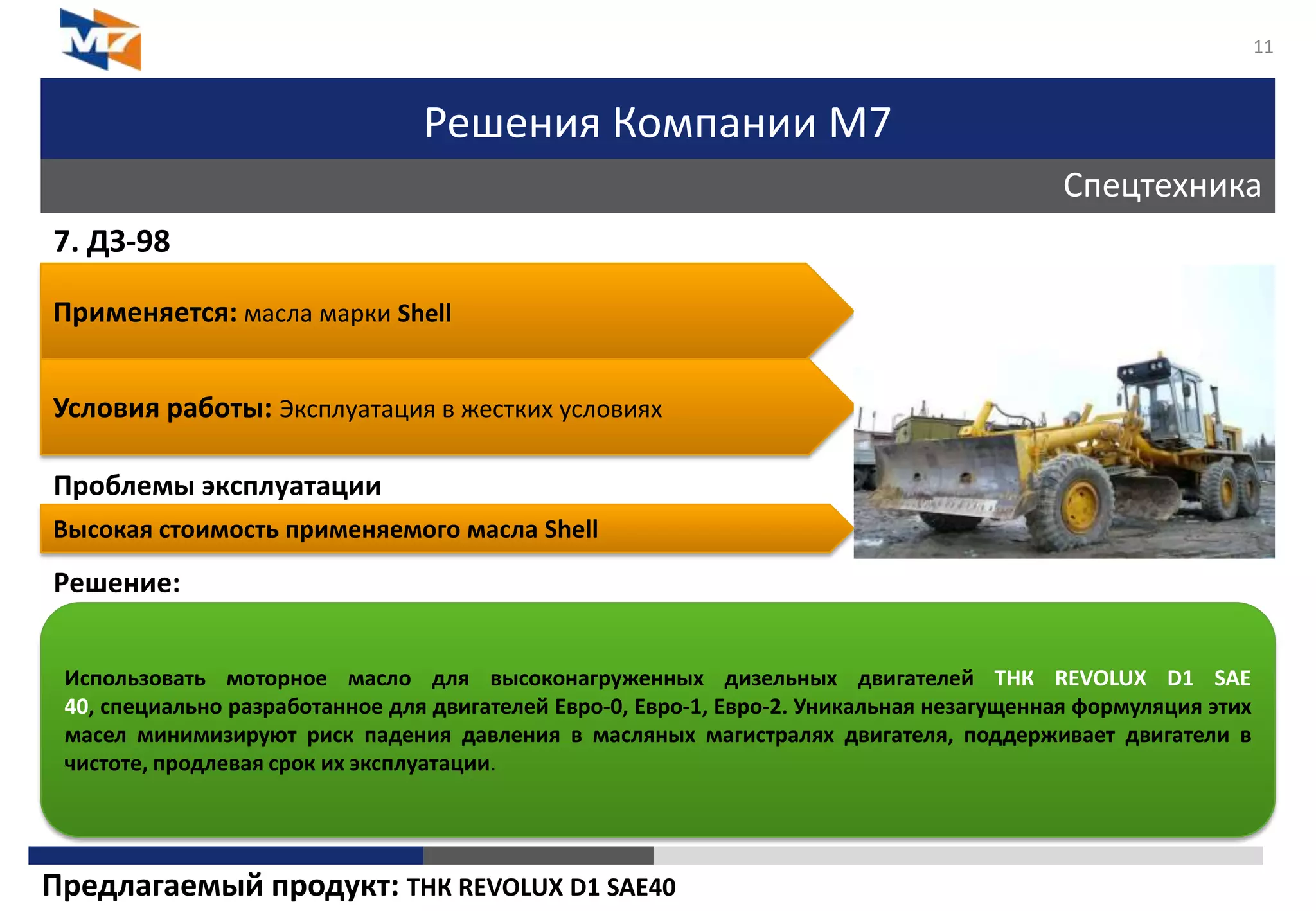 M7

11

Решения Компании М7

Спецтехника

7. ДЗ-98

Применяется: масла марки Shell

Условия работы: Эксплуатация в жестких условиях

Проблемы эксплуатации

Высокая стоимость применяемого масла Shell

Решение:

Использовать моторное масло для высоконагруженных дизельных двигателей ТНК REVOLUX D1 SAE 40, специально разработанное для двигателей Евро-0, Евро-1, Евро-2. Уникальная незагущенная формуляция этих масел минимизируют риск падения давления в масляных магистралях двигателя, поддерживает двигатели в чистоте, продлевая срок их эксплуатации.

Предлагаемый продукт: ТНК REVOLUX D1 SAE40